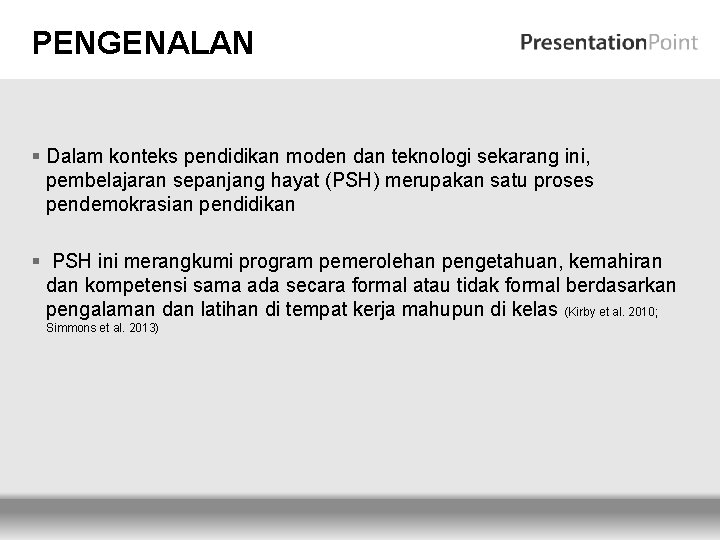 PENGENALAN

PresentationPoint

▪ Dalam konteks pendidikan moden dan teknologi sekarang ini, pembelajaran sepanjang hayat (PSH) merupakan satu proses pendemokrasian pendidikan

▪ PSH ini merangkumi program pemerolehan pengetahuan, kemahiran dan kompetensi sama ada secara formal atau tidak formal berdasarkan pengalaman dan latihan di tempat kerja mahupun di kelas (Kirby et al. 2010; Simmons et al. 2013)